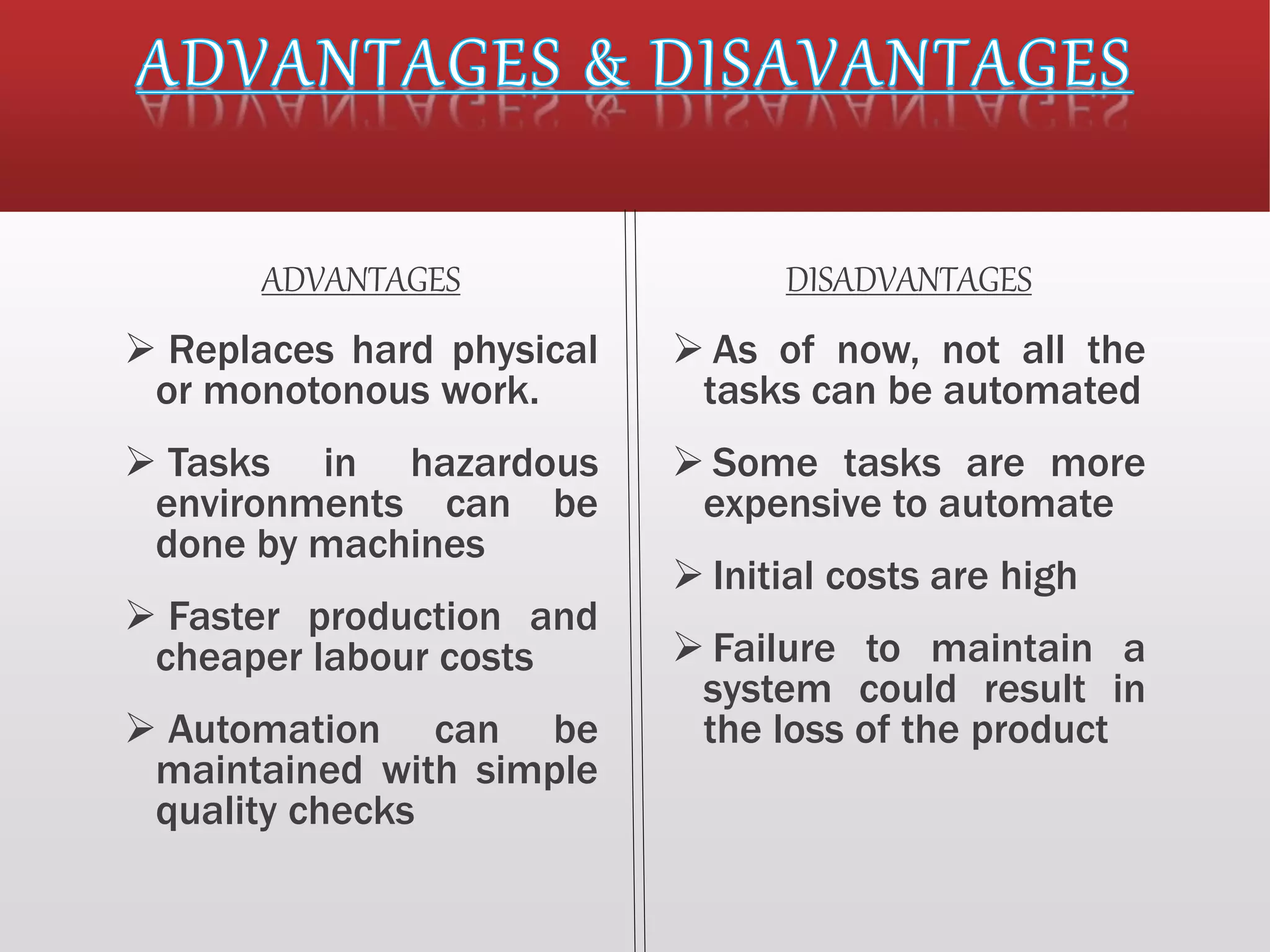 ADVANTAGES & DISAVANTAGES

ADVANTAGES

➢ Replaces hard physical or monotonous work.

➢ Tasks in hazardous environments can be done by machines

➢ Faster production and cheaper labour costs

➢ Automation can be maintained with simple quality checks

DISADVANTAGES

➢ As of now, not all the tasks can be automated

➢ Some tasks are more expensive to automate

➢ Initial costs are high

➢ Failure to maintain a system could result in the loss of the product